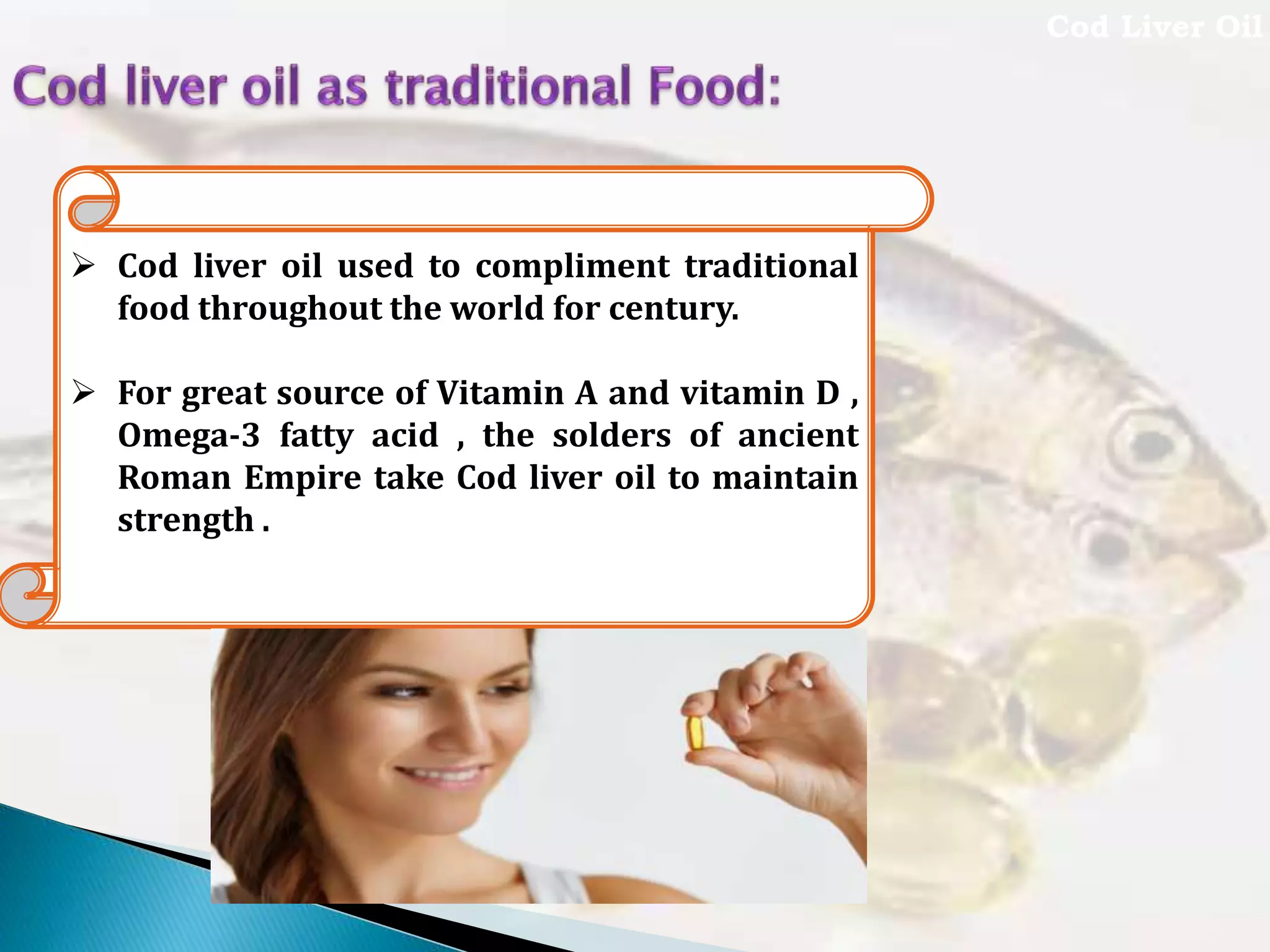 Cod Liver Oil

Cod liver oil as traditional Food:

➢ Cod liver oil used to compliment traditional food throughout the world for century.

➢ For great source of Vitamin A and vitamin D , Omega-3 fatty acid , the solders of ancient Roman Empire take Cod liver oil to maintain strength .